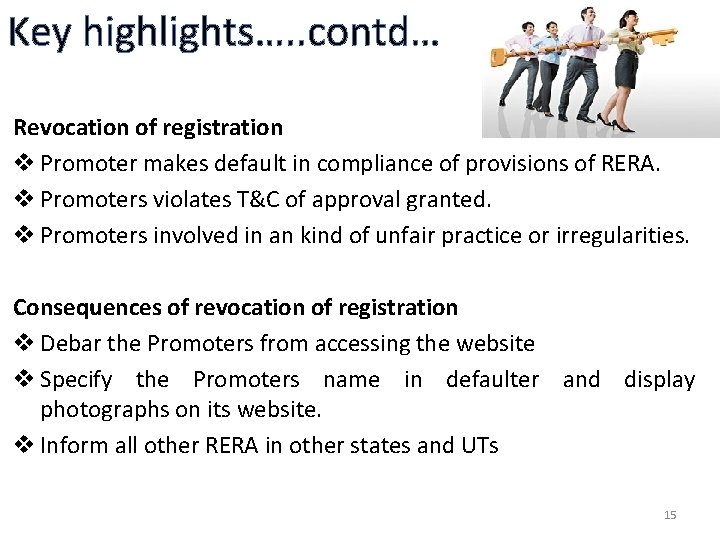 Key highlights…..contd…

Revocation of registration

❖ Promoter makes default in compliance of provisions of RERA.

❖ Promoters violates T&C of approval granted.

❖ Promoters involved in an kind of unfair practice or irregularities.

Consequences of revocation of registration

❖ Debar the Promoters from accessing the website

❖ Specify the Promoters name in defaulter and display photographs on its website.

❖ Inform all other RERA in other states and UTs

15